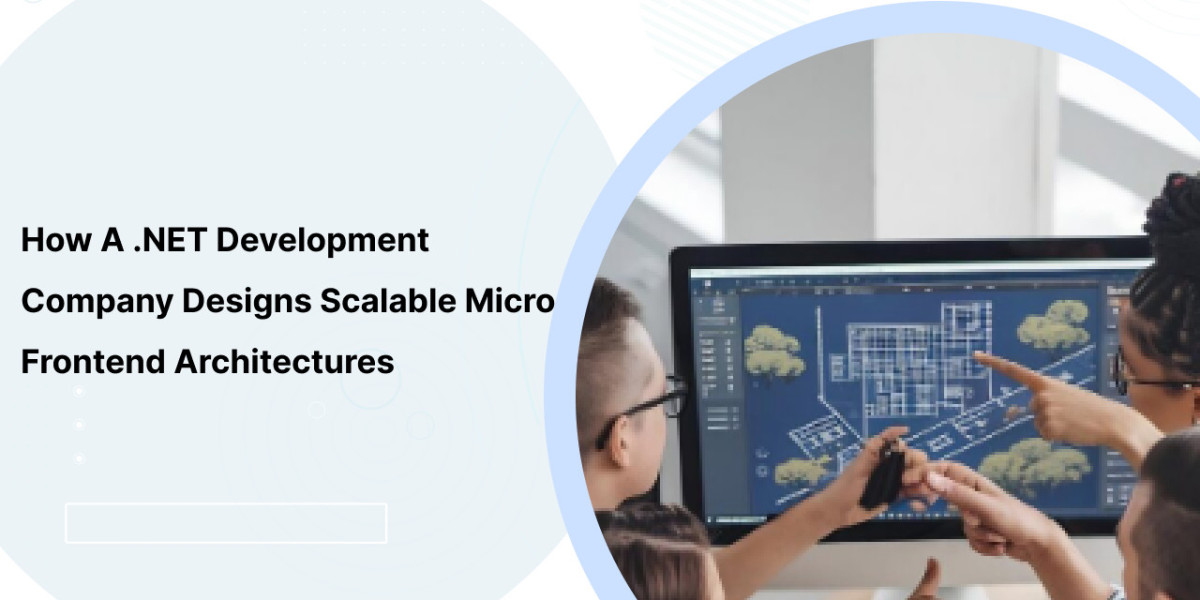 How A .NET Development Company Designs Scalable Micro Frontend Architectures